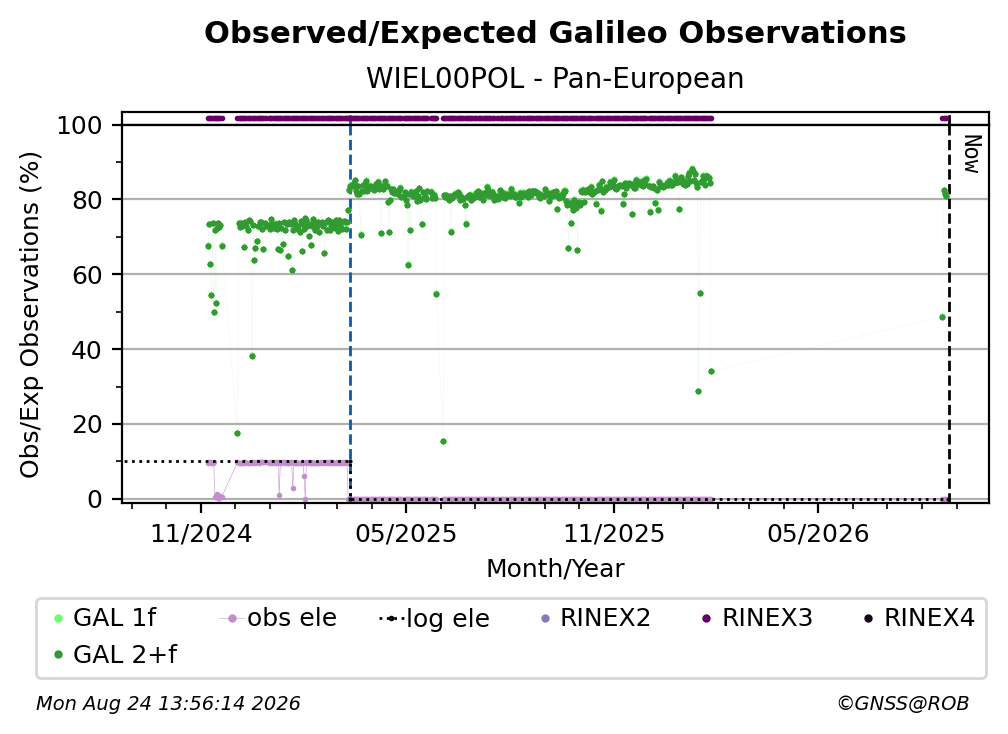 Observed/Expected Galileo Observations
WIEL00POL - Pan-European

Obs/Exp Observations (%)
100
80
60
40
20
0

Now

11/2024
05/2025
11/2025
05/2026
Month/Year

GAL 1f
obs ele
log ele
RINEX2
RINEX3
RINEX4
GAL 2+f

Mon Aug 24 13:56:14 2026
©GNSS@ROB